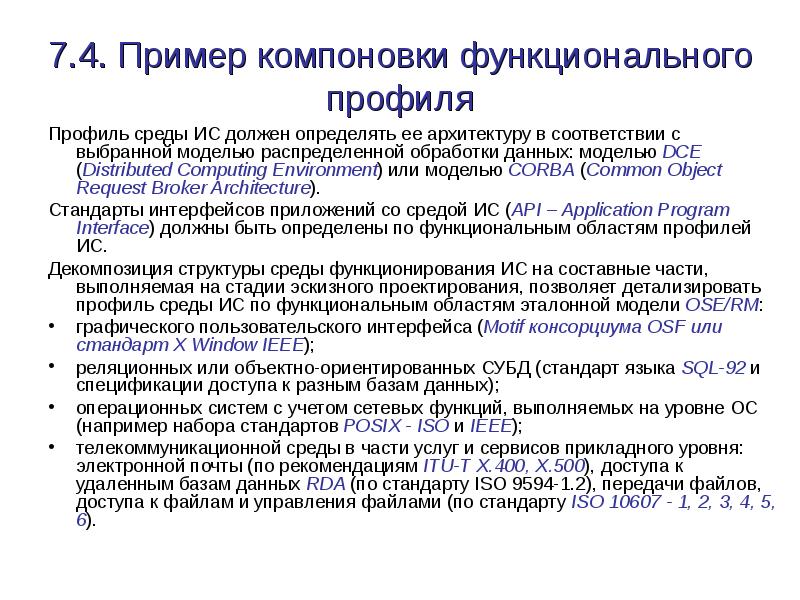 7.4. Пример компоновки функционального профиля

Профиль среды ИС должен определять ее архитектуру в соответствии с выбранной моделью распределенной обработки данных: моделью DCE (Distributed Computing Environment) или моделью CORBA (Common Object Request Broker Architecture).

Стандарты интерфейсов приложений со средой ИС (API – Application Program Interface) должны быть определены по функциональным областям профилей ИС.

Декомпозиция структуры среды функционирования ИС на составные части, выполняемая на стадии эскизного проектирования, позволяет детализировать профиль среды ИС по функциональным областям эталонной модели OSE/RM:

• графического пользовательского интерфейса (Motif консорциума OSF или стандарт X Window IEEE);

• реляционных или объектно-ориентированных СУБД (стандарт языка SQL-92 и спецификации доступа к разным базам данных);

• операционных систем с учетом сетевых функций, выполняемых на уровне ОС (например набора стандартов POSIX - ISO и IEEE);

• телекоммуникационной среды в части услуг и сервисов прикладного уровня: электронной почты (по рекомендациям ITU-T X.400, X.500), доступа к удаленным базам данных RDA (по стандарту ISO 9594-1.2), передачи файлов, доступа к файлам и управления файлами (по стандарту ISO 10607 - 1, 2, 3, 4, 5, 6).